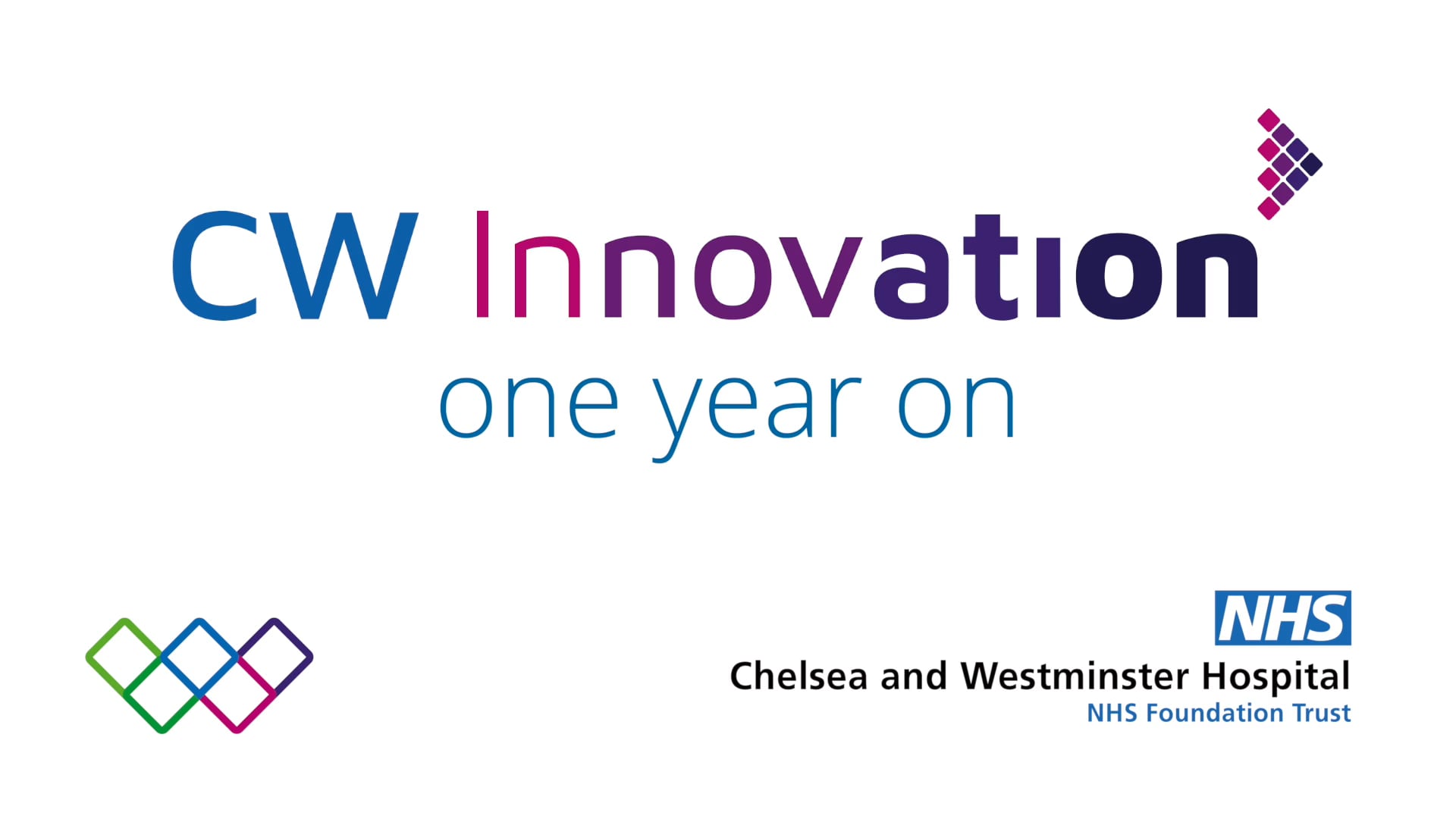 CW Innovation
one year on

NHS
Chelsea and Westminster Hospital
NHS Foundation Trust